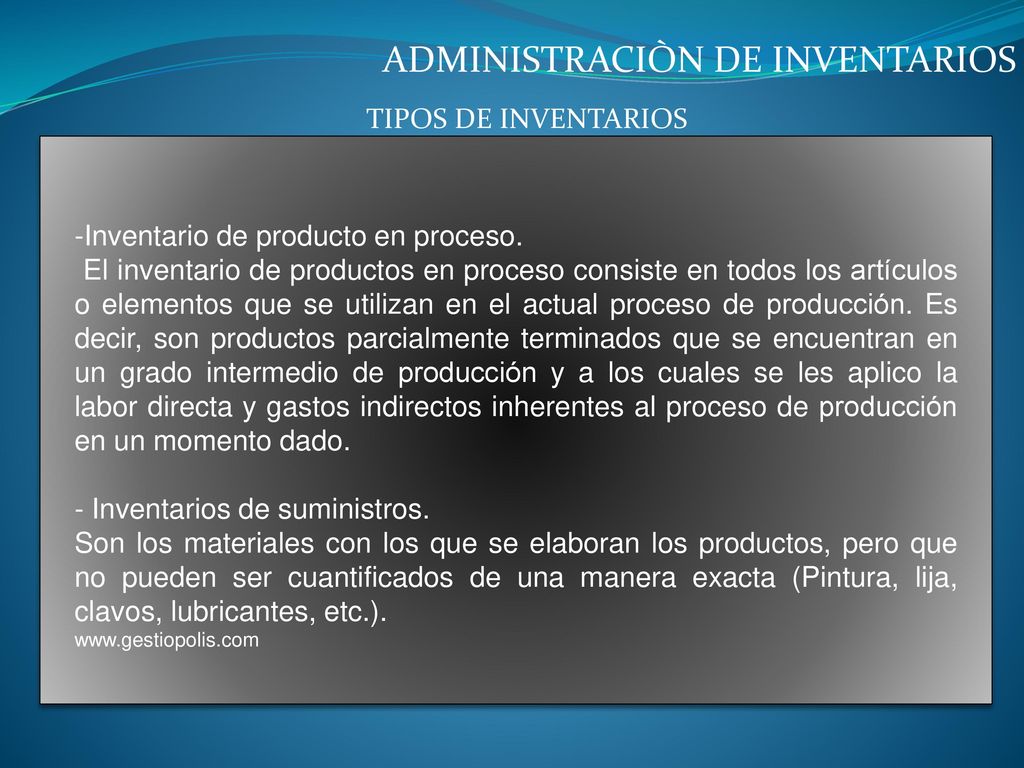 ADMINISTRACIÒN DE INVENTARIOS

TIPOS DE INVENTARIOS

-Inventario de producto en proceso.
El inventario de productos en proceso consiste en todos los artículos o elementos que se utilizan en el actual proceso de producción. Es decir, son productos parcialmente terminados que se encuentran en un grado intermedio de producción y a los cuales se les aplico la labor directa y gastos indirectos inherentes al proceso de producción en un momento dado.

- Inventarios de suministros.
Son los materiales con los que se elaboran los productos, pero que no pueden ser cuantificados de una manera exacta (Pintura, lija, clavos, lubricantes, etc.).
www.gestiopolis.com